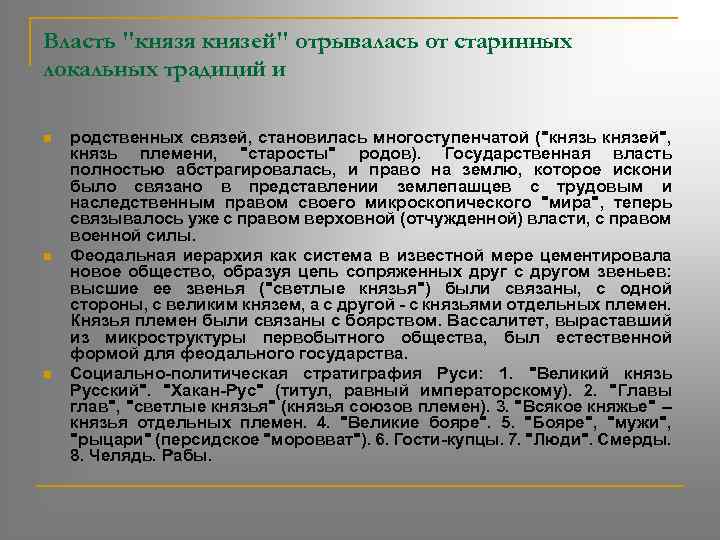 Власть "князя князей" отрывалась от старинных локальных традиций и

родственных связей, становилась многоступенчатой ("князь князей", князь племени, "старосты" родов). Государственная власть полностью абстрагировалась, и право на землю, которое искони было связано в представлении землепашцев с трудовым и наследственным правом своего микроскопического "мира", теперь связывалось уже с правом верховной (отчужденной) власти, с правом военной силы.

Феодальная иерархия как система в известной мере цементировала новое общество, образуя цепь сопряженных друг с другом звеньев: высшие ее звенья ("светлые князья") были связаны, с одной стороны, с великим князем, а с другой - с князьями отдельных племен. Князья племен были связаны с боярством. Вассалитет, выраставший из микроструктуры первобытного общества, был естественной формой для феодального государства.

Социально-политическая стратиграфия Руси: 1. "Великий князь Русский". "Хакан-Рус" (титул, равный императорскому). 2. "Главы глав", "светлые князья" (князья союзов племен). 3. "Всякое княжье" – князья отдельных племен. 4. "Великие бояре". 5. "Бояре", "мужи", "рыцари" (персидское "моровват"). 6. Гости-купцы. 7. "Люди". Смерды. 8. Челядь. Рабы.